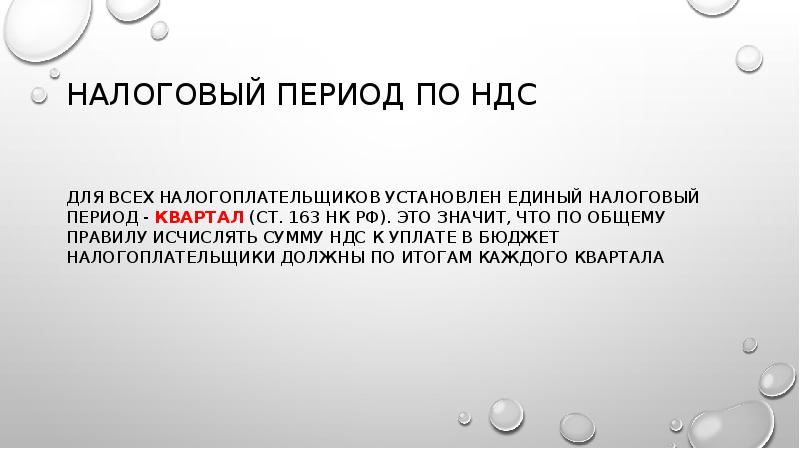 НАЛОГОВЫЙ ПЕРИОД ПО НДС

ДЛЯ ВСЕХ НАЛОГОПЛАТЕЛЬЩИКОВ УСТАНОВЛЕН ЕДИНЫЙ НАЛОГОВЫЙ ПЕРИОД - КВАРТАЛ (СТ. 163 НК РФ). ЭТО ЗНАЧИТ, ЧТО ПО ОБЩЕМУ ПРАВИЛУ ИСЧИСЛЯТЬ СУММУ НДС К УПЛАТЕ В БЮДЖЕТ НАЛОГОПЛАТЕЛЬЩИКИ ДОЛЖНЫ ПО ИТОГАМ КАЖДОГО КВАРТАЛА